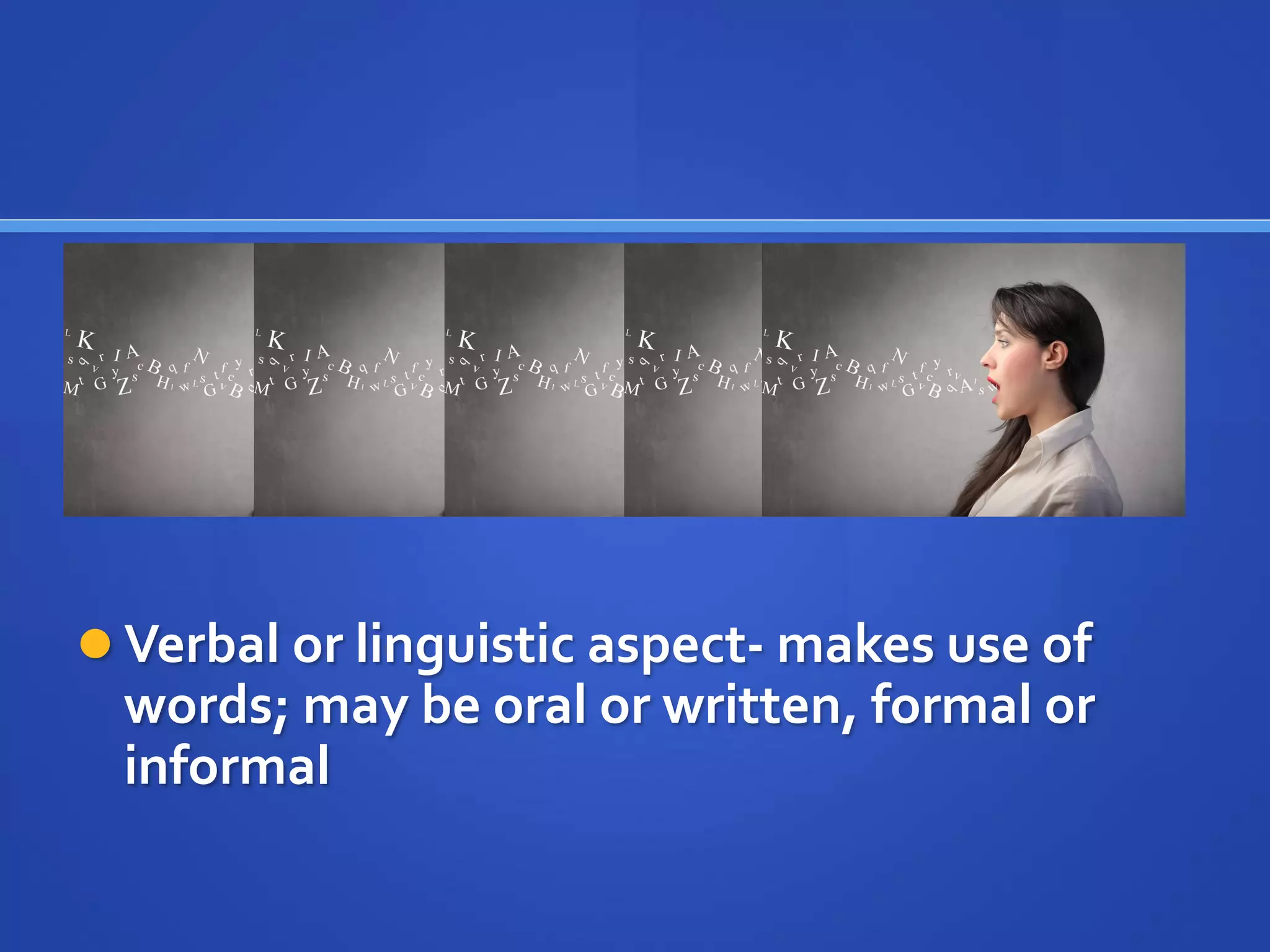 Verbal or linguistic aspect- makes use of words; may be oral or written, formal or informal